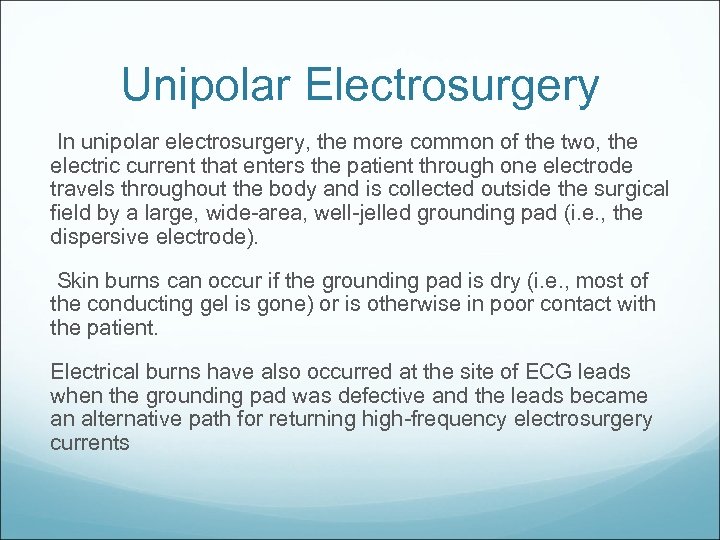 Unipolar Electrosurgery

In unipolar electrosurgery, the more common of the two, the electric current that enters the patient through one electrode travels throughout the body and is collected outside the surgical field by a large, wide-area, well-jelled grounding pad (i.e., the dispersive electrode).

Skin burns can occur if the grounding pad is dry (i.e., most of the conducting gel is gone) or is otherwise in poor contact with the patient.

Electrical burns have also occurred at the site of ECG leads when the grounding pad was defective and the leads became an alternative path for returning high-frequency electrosurgery currents